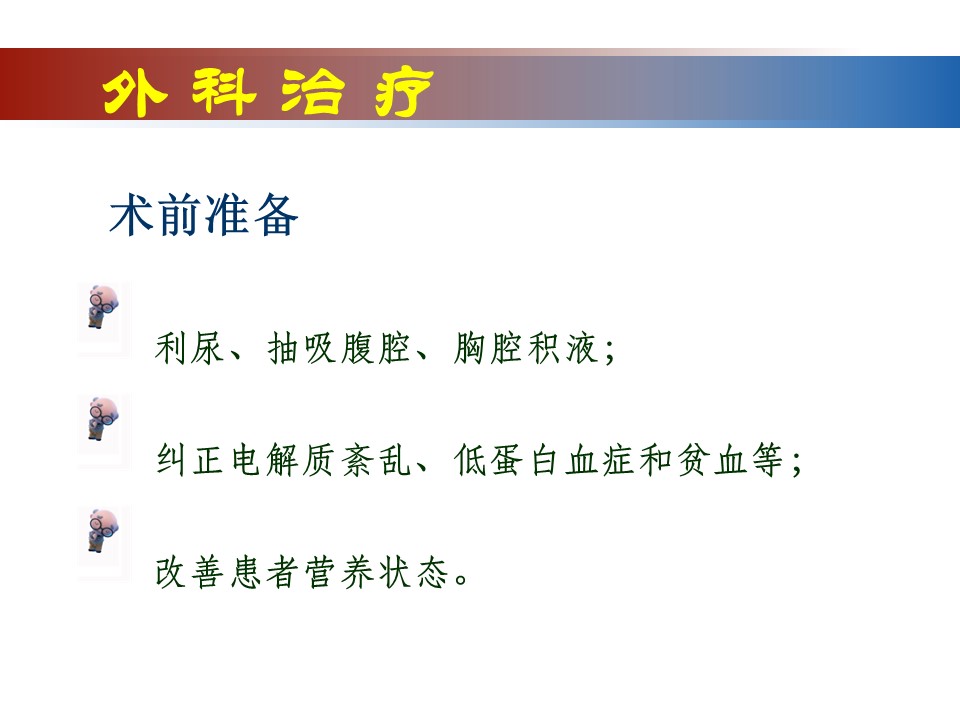 外科治疗

术前准备

利尿、抽吸腹腔、胸腔积液；

纠正电解质紊乱、低蛋白血症和贫血等；

改善患者营养状态。